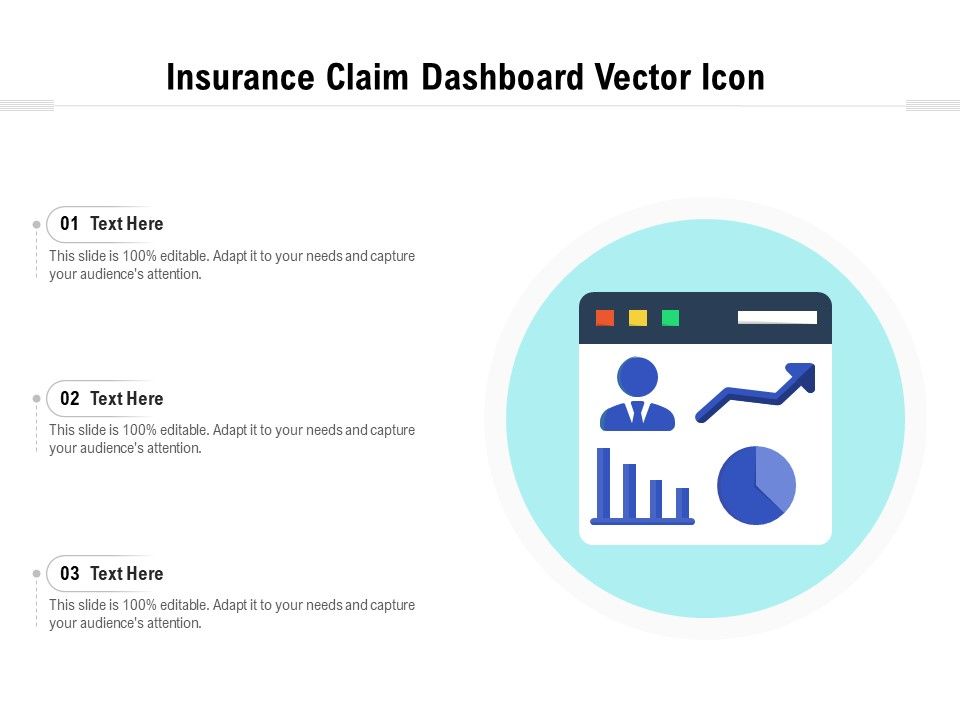 Insurance Claim Dashboard Vector Icon

01 Text Here

This slide is 100% editable. Adapt it to your needs and capture your audience's attention.

02 Text Here

This slide is 100% editable. Adapt it to your needs and capture your audience's attention.

03 Text Here

This slide is 100% editable. Adapt it to your needs and capture your audience's attention.